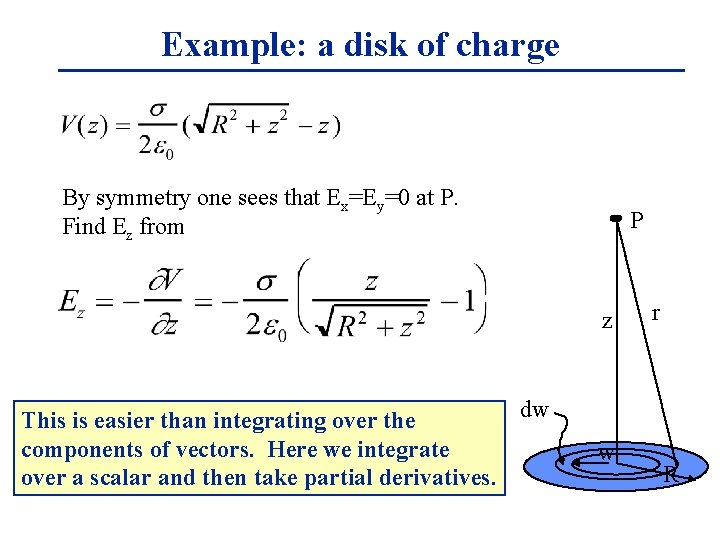 Example: a disk of charge

$V(z) = \frac{\sigma}{2\varepsilon_0}(\sqrt{R^2 + z^2} - z)$

By symmetry one sees that $E_x$=$E_y$=0 at P. Find $E_z$ from

$E_z = -\frac{\partial V}{\partial z} = -\frac{\sigma}{2\varepsilon_0}\left(\frac{z}{\sqrt{R^2 + z^2}} - 1\right)$

This is easier than integrating over the components of vectors. Here we integrate over a scalar and then take partial derivatives.

P
z
r
dw
w
R